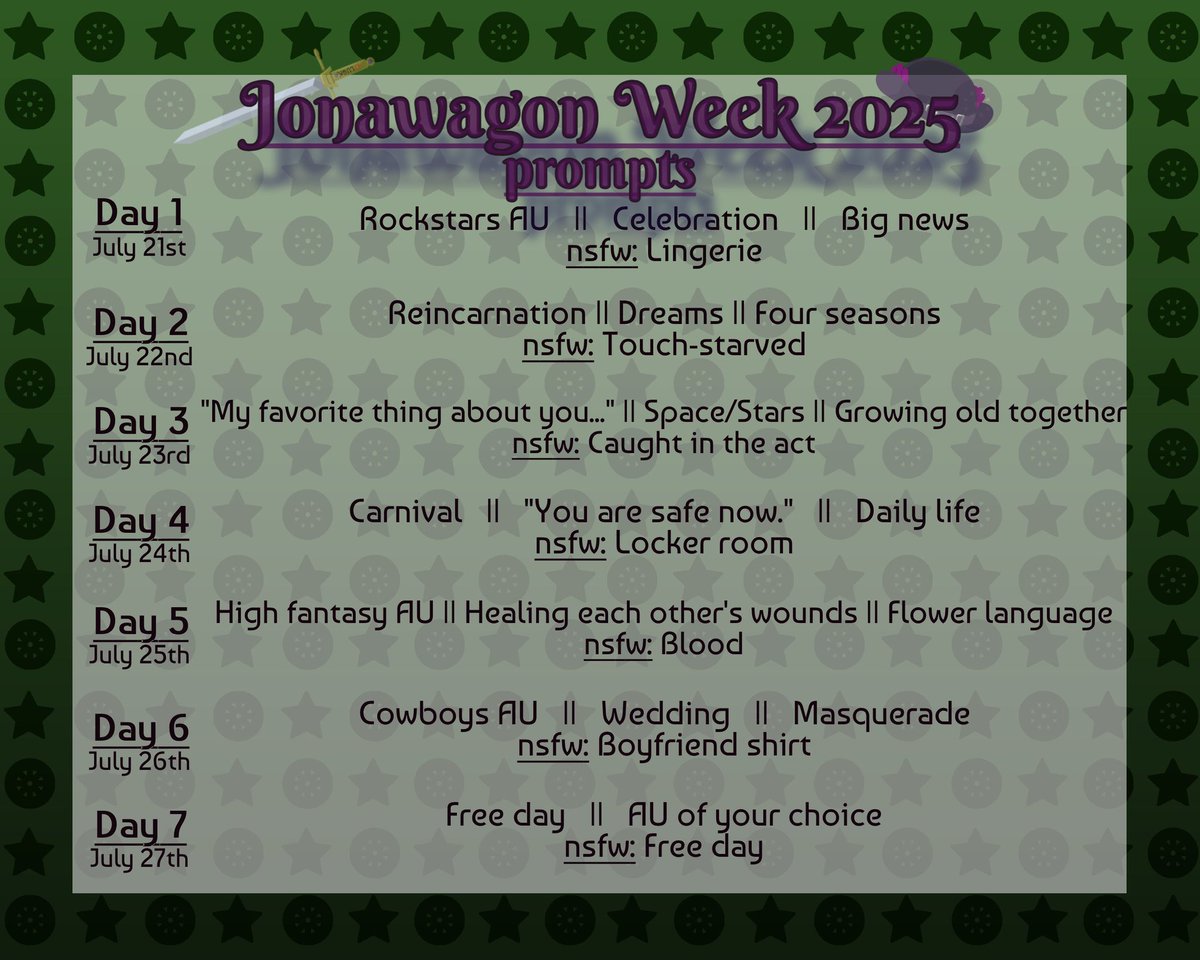 Jonawagon Week 2025
prompts

Day 1
July 21st
Rockstars AU || Celebration || Big news
nsfw: Lingerie

Day 2
July 22nd
Reincarnation || Dreams || Four seasons
nsfw: Touch-starved

Day 3
July 23rd
"My favorite thing about you..." || Space/Stars || Growing old together
nsfw: Caught in the act

Day 4
July 24th
Carnival || "You are safe now." || Daily life
nsfw: Locker room

Day 5
July 25th
High fantasy AU || Healing each other's wounds || Flower language
nsfw: Blood

Day 6
July 26th
Cowboys AU || Wedding || Masquerade
nsfw: Boyfriend shirt

Day 7
July 27th
Free day || AU of your choice
nsfw: Free day